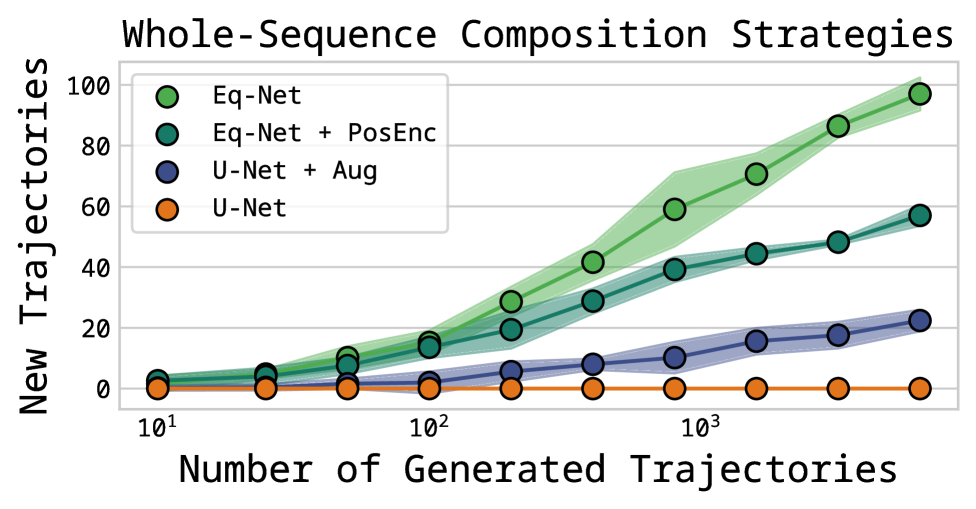 Whole-Sequence Composition Strategies

Eq-Net
Eq-Net + PosEnc
U-Net + Aug
U-Net

New Trajectories

100
80
60
40
20
0

$10^1$
$10^2$
$10^3$

Number of Generated Trajectories